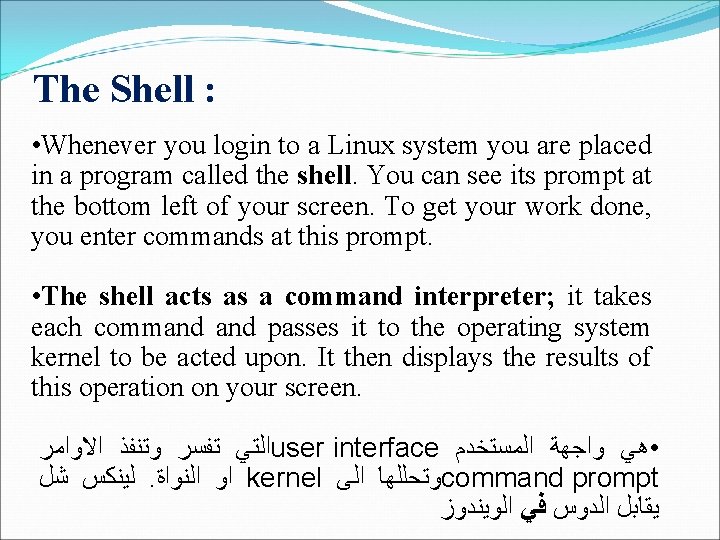 The Shell :

•Whenever you login to a Linux system you are placed in a program called the shell. You can see its prompt at the bottom left of your screen. To get your work done, you enter commands at this prompt.

•The shell acts as a command interpreter; it takes each command and passes it to the operating system kernel to be acted upon. It then displays the results of this operation on your screen.

•هي واجهة المستخدم user interfaceالتي تفسر وتنفذ الاوامر command promptوتحللها الى kernel او النواة. لينكس شل يقابل الدوس في الويندوز